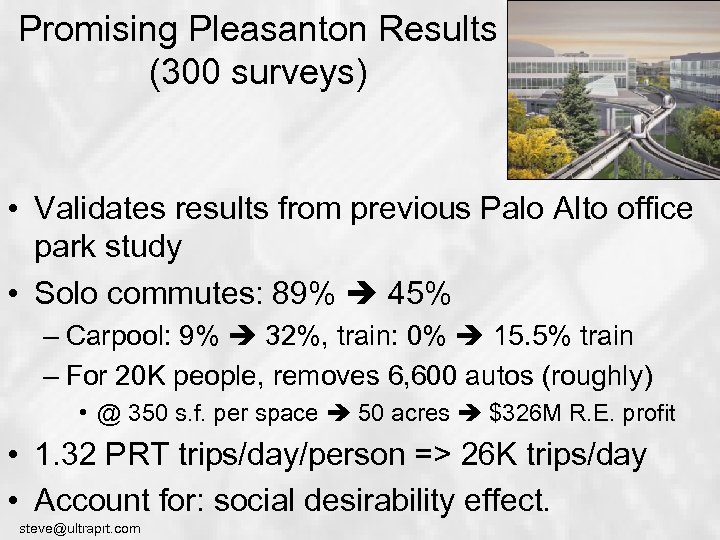 Promising Pleasanton Results (300 surveys)

• Validates results from previous Palo Alto office park study

• Solo commutes: 89% ➔ 45%

– Carpool: 9% ➔ 32%, train: 0% ➔ 15.5% train

– For 20K people, removes 6,600 autos (roughly)

• @ 350 s.f. per space ➔ 50 acres ➔ $326M R.E. profit

• 1.32 PRT trips/day/person => 26K trips/day

• Account for: social desirability effect.

steve@ultraprt.com